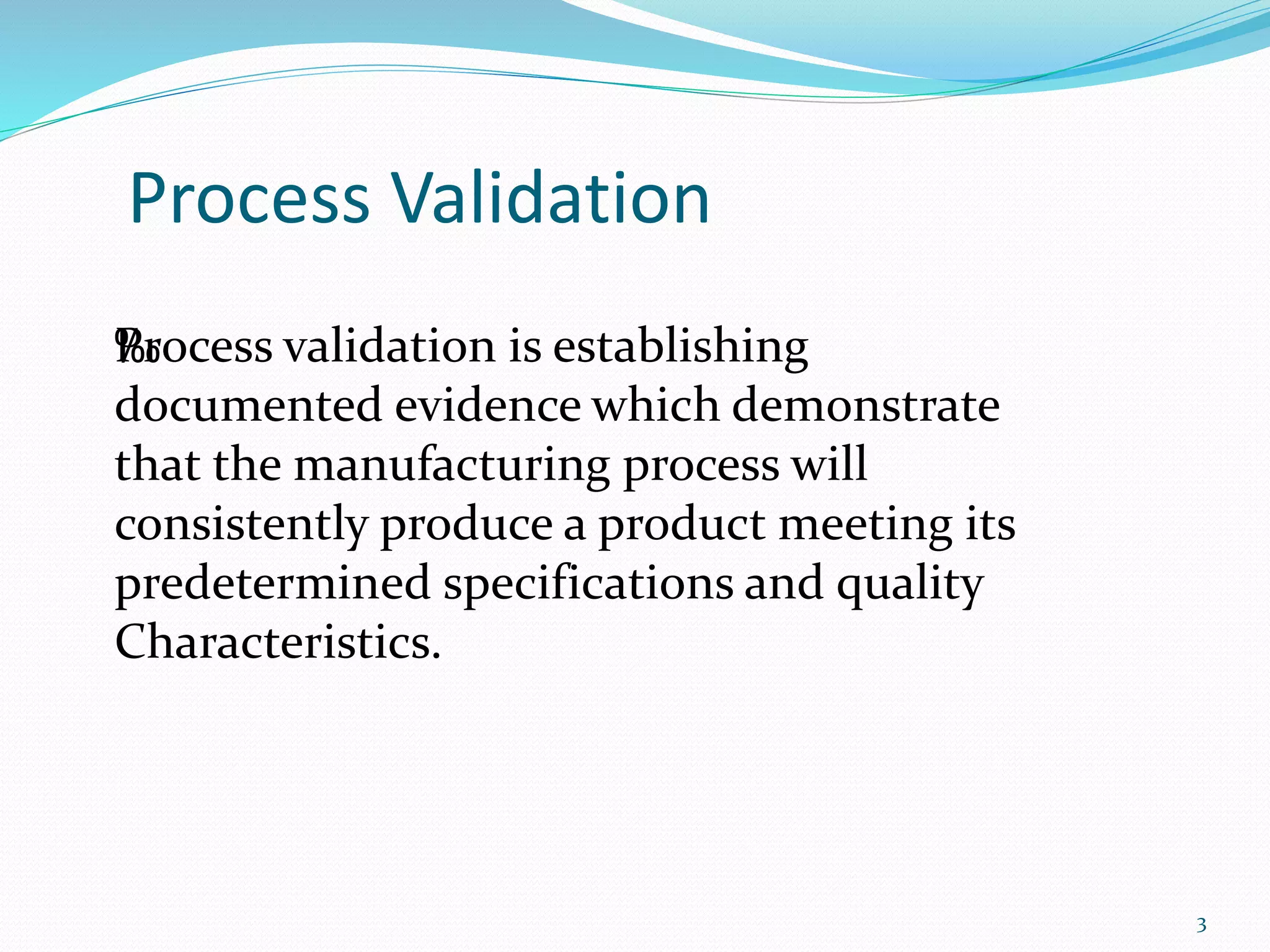 Process Validation

Process validation is establishing documented evidence which demonstrate that the manufacturing process will consistently produce a product meeting its predetermined specifications and quality Characteristics.

3